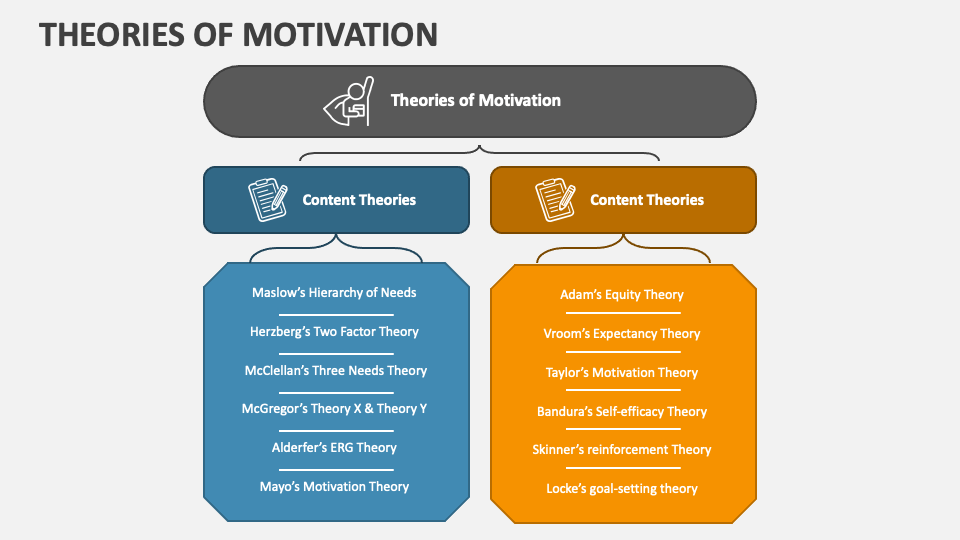 THEORIES OF MOTIVATION

Theories of Motivation

Content Theories

Maslow's Hierarchy of Needs

Herzberg's Two Factor Theory

McClellan's Three Needs Theory

McGregor's Theory X & Theory Y

Alderfer's ERG Theory

Mayo's Motivation Theory

Content Theories

Adam's Equity Theory

Vroom's Expectancy Theory

Taylor's Motivation Theory

Bandura's Self-efficacy Theory

Skinner's reinforcement Theory

Locke's goal-setting theory